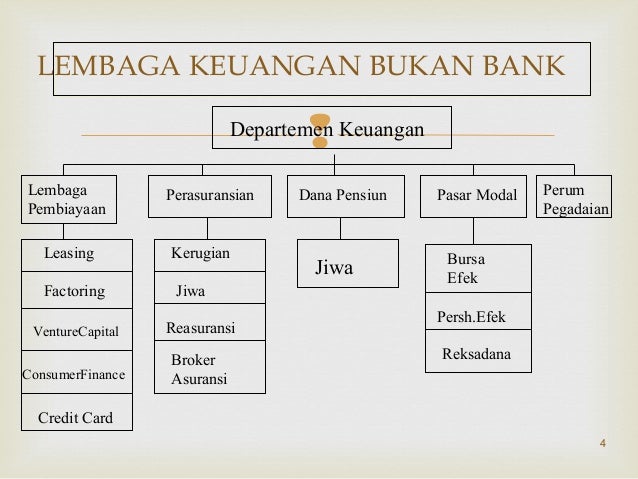 LEMBAGA KEUANGAN BUKAN BANK

Departemen Keuangan

Lembaga Pembiayaan

Leasing

Factoring

VentureCapital

ConsumerFinance

Credit Card

Perasuransian

Kerugian

Jiwa

Reasuransi

Broker Asuransi

Dana Pensiun

Jiwa

Pasar Modal

Bursa Efek

Persh.Efek

Reksadana

Perum Pegadaian

4